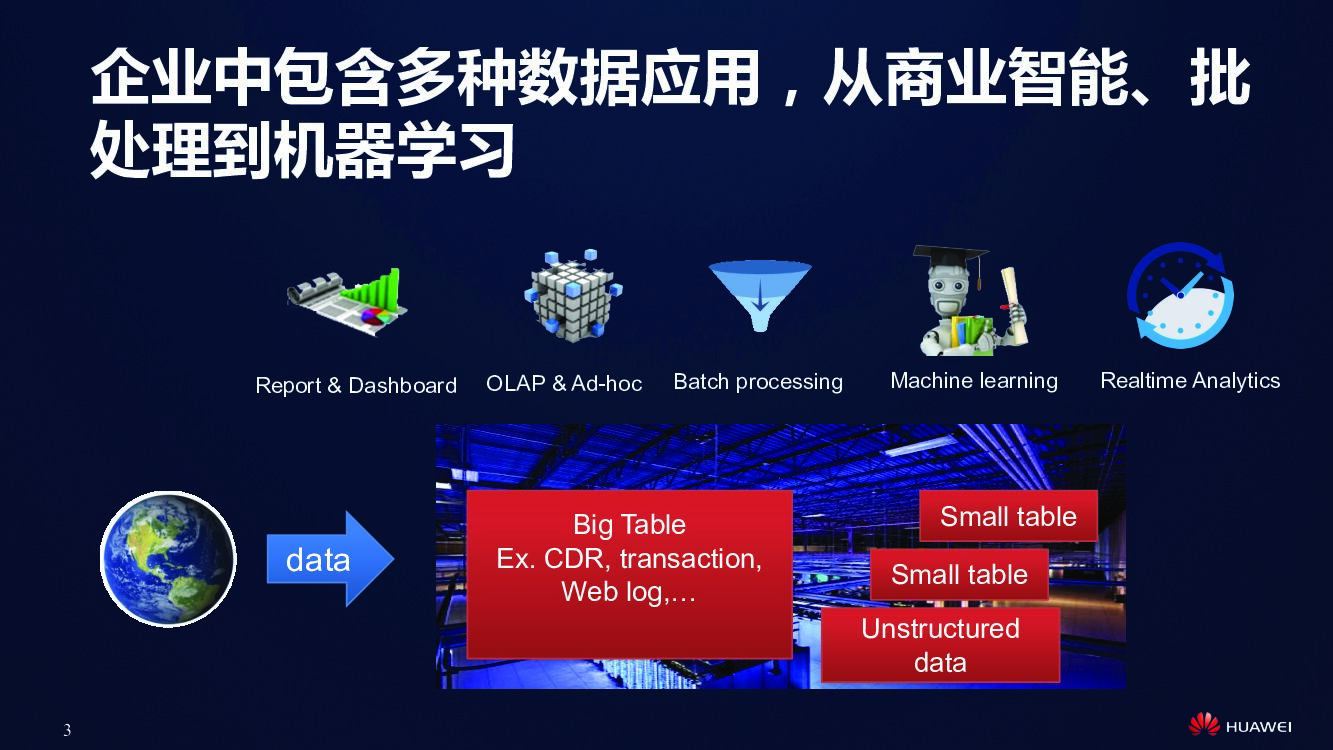 企业中包含多种数据应用，从商业智能、批处理到机器学习

Report & Dashboard

OLAP & Ad-hoc

Batch processing

Machine learning

Realtime Analytics

data

Big Table
Ex. CDR, transaction, Web log,…

Small table

Small table

Unstructured data

3

HUAWEI